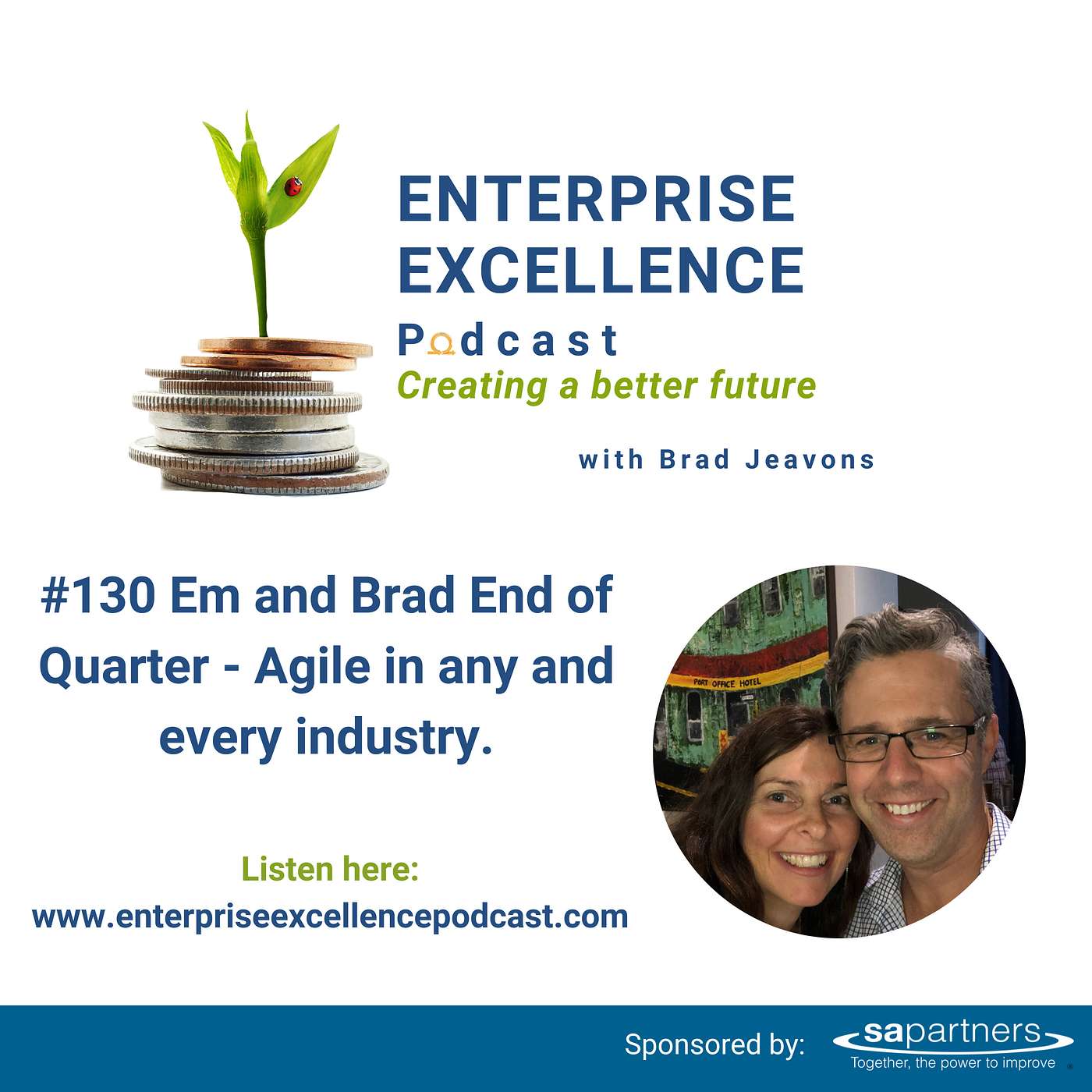 ENTERPRISE EXCELLENCE
Podcast
Creating a better future

with Brad Jeavons

#130 Em and Brad End of Quarter - Agile in any and every industry.

PORT OFFICE HOTEL

Listen here:
www.enterpriseexcellencepodcast.com

Sponsored by: sapartners
Together, the power to improve